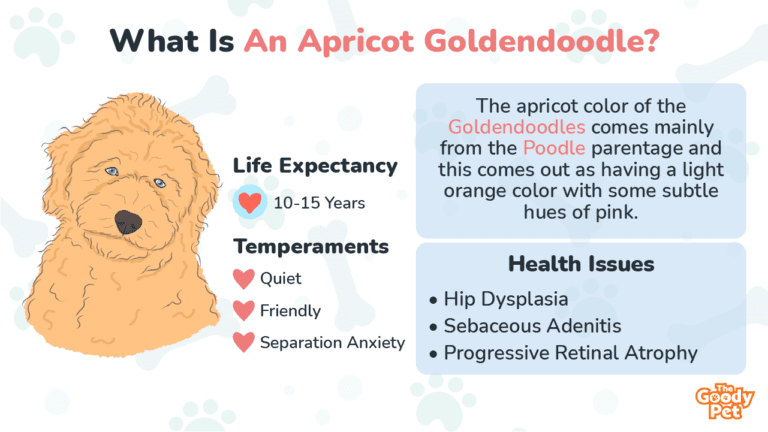 What Is An Apricot Goldendoodle?

Life Expectancy

10-15 Years

Temperaments

Quiet

Friendly

Separation Anxiety

The apricot color of the Goldendoodles comes mainly from the Poodle parentage and this comes out as having a light orange color with some subtle hues of pink.

Health Issues

• Hip Dysplasia
• Sebaceous Adenitis
• Progressive Retinal Atrophy

The Goody Pet